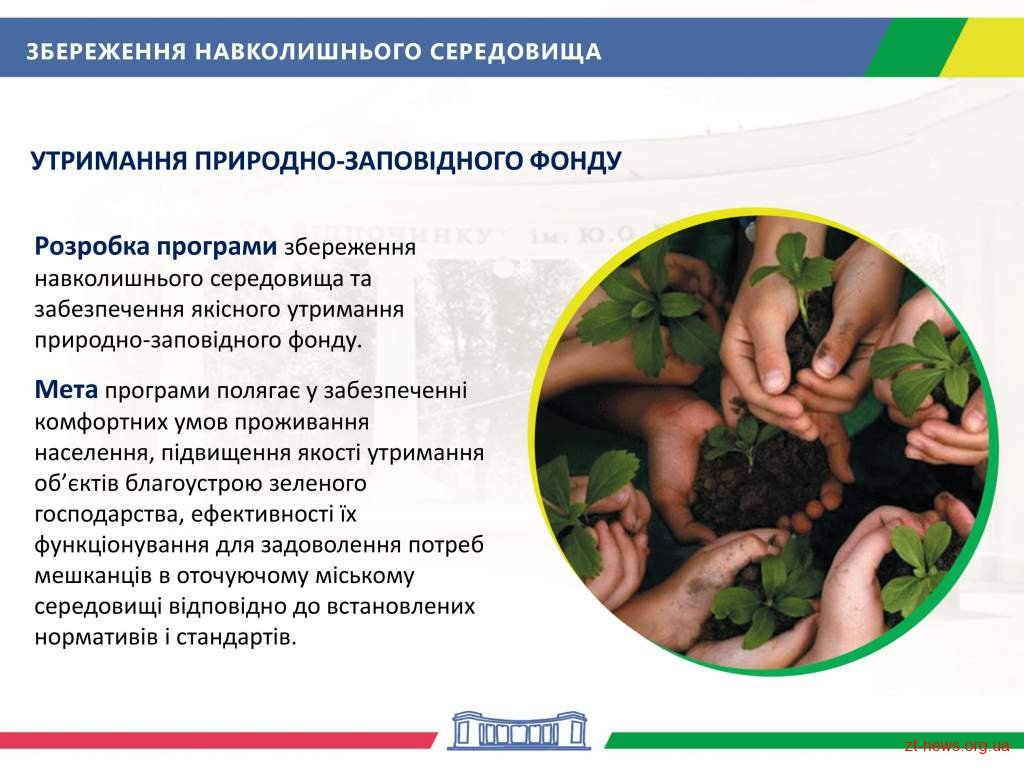 ЗБЕРЕЖЕННЯ НАВКОЛИШНЬОГО СЕРЕДОВИЩА

УТРИМАННЯ ПРИРОДНО-ЗАПОВІДНОГО ФОНДУ

Розробка програми збереження навколишнього середовища та забезпечення якісного утримання природно-заповідного фонду.

Мета програми полягає у забезпеченні комфортних умов проживання населення, підвищення якості утримання об'єктів благоустрою зеленого господарства, ефективності їх функціонування для задоволення потреб мешканців в оточуючому міському середовищі відповідно до встановлених нормативів і стандартів.

zt-news.org.ua